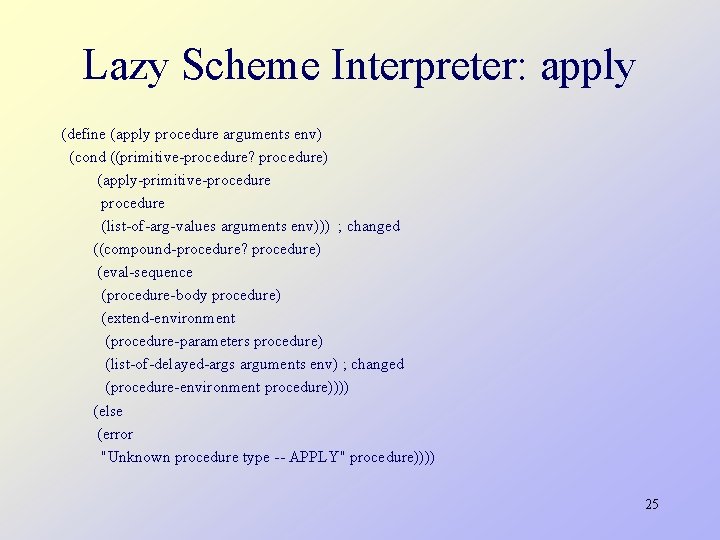 Lazy Scheme Interpreter: apply

(define (apply procedure arguments env)
  (cond ((primitive-procedure? procedure)
         (apply-primitive-procedure
          procedure
          (list-of-arg-values arguments env)))  ; changed
        ((compound-procedure? procedure)
         (eval-sequence
          (procedure-body procedure)
          (extend-environment
           (procedure-parameters procedure)
           (list-of-delayed-args arguments env) ; changed
           (procedure-environment procedure))))
        (else
         (error
          "Unknown procedure type -- APPLY" procedure))))

25